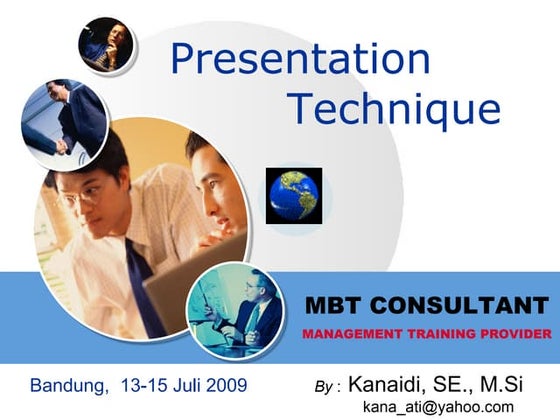 Presentation Technique

MBT CONSULTANT
MANAGEMENT TRAINING PROVIDER

Bandung, 13-15 Juli 2009

By : Kanaidi, SE., M.Si
kana_ati@yahoo.com